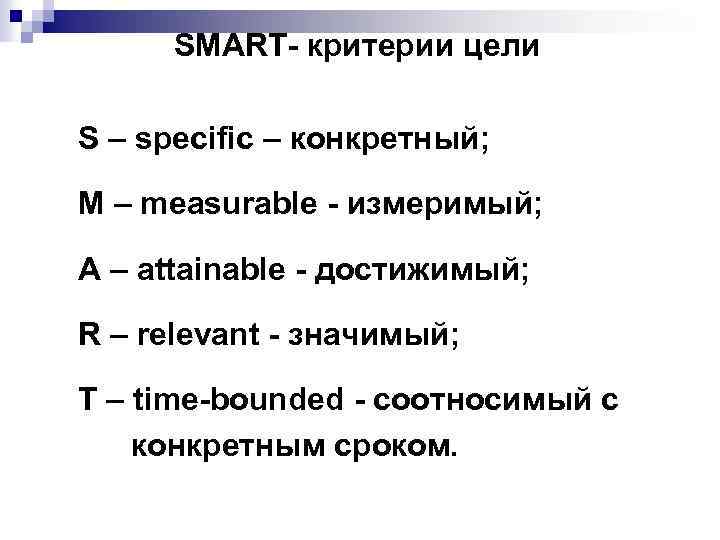 SMART- критерии цели

S – specific – конкретный;

M – measurable - измеримый;

A – attainable - достижимый;

R – relevant - значимый;

T – time-bounded - соотносимый с конкретным сроком.